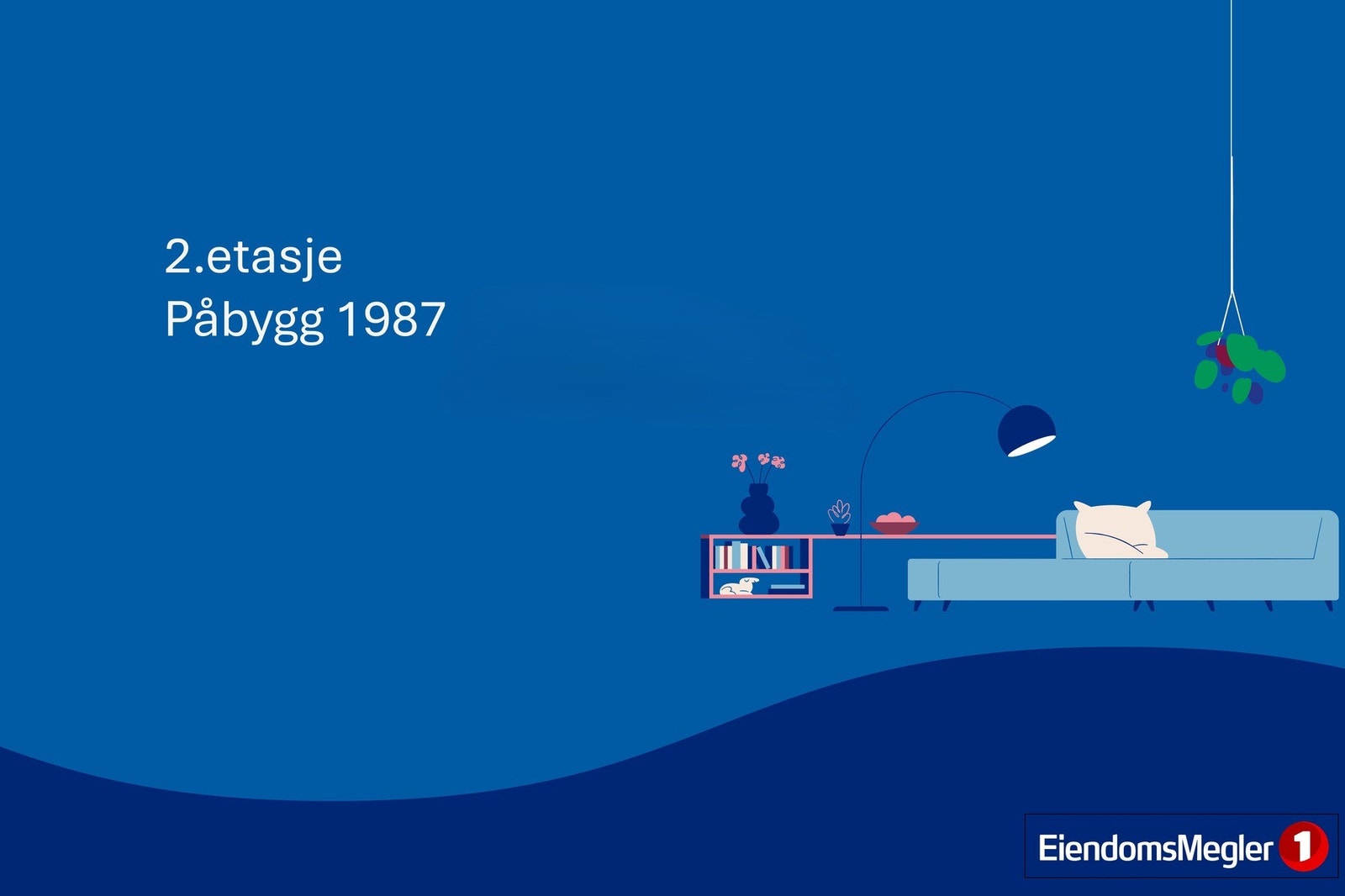 2.etasje
Påbygg 1987

EiendomsMegler 1